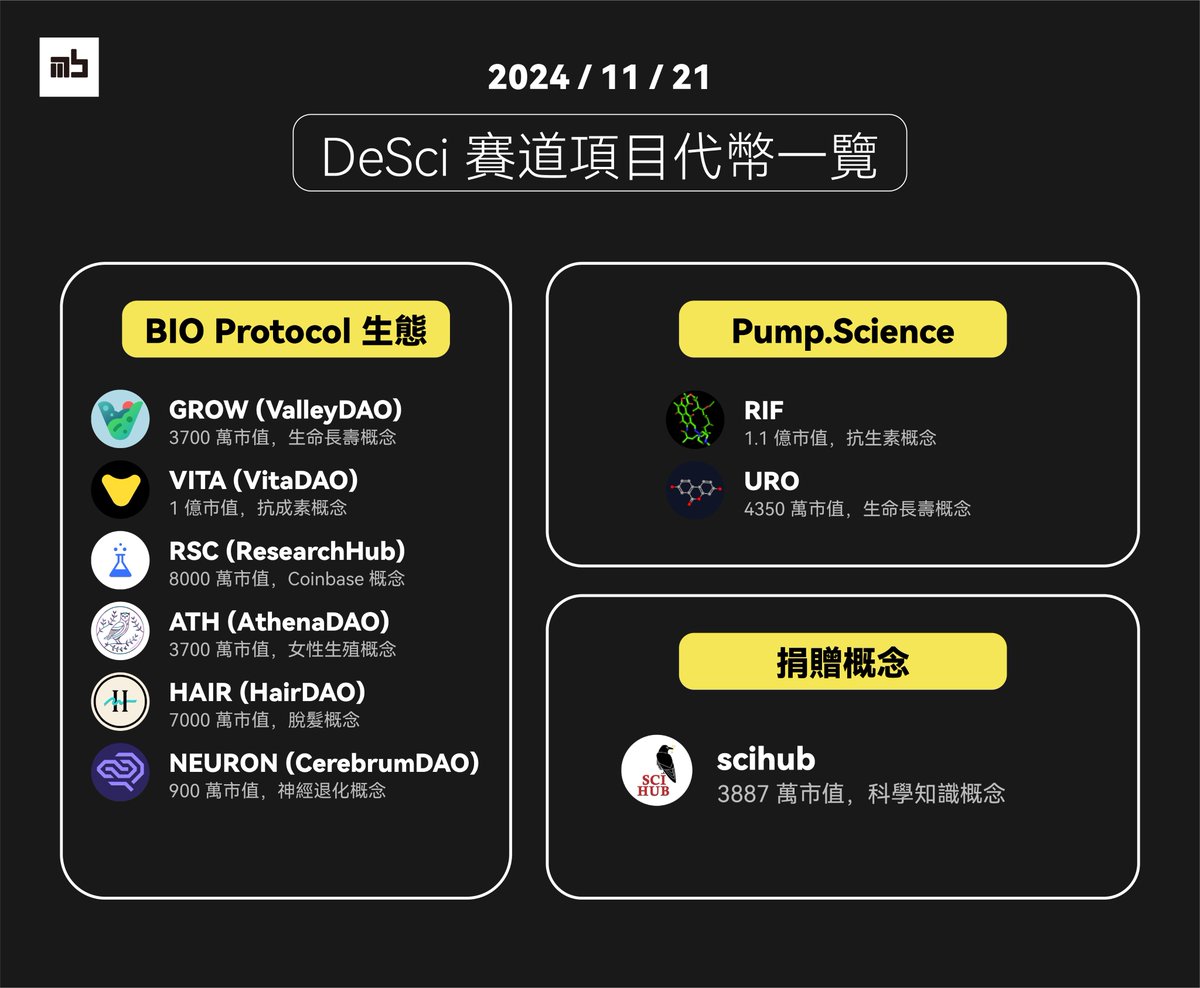 mb

2024 / 11 / 21

DeSci 賽道項目代幣一覽

BIO Protocol 生態

GROW (ValleyDAO)
3700 萬市值，生命長壽概念

VITA (VitaDAO)
1 億市值，抗成素概念

RSC (ResearchHub)
8000 萬市值，Coinbase 概念

ATH (AthenaDAO)
3700 萬市值，女性生殖概念

HAIR (HairDAO)
7000 萬市值，脫髮概念

NEURON (CerebrumDAO)
900 萬市值，神經退化概念

Pump.Science

RIF
1.1 億市值，抗生素概念

URO
4350 萬市值，生命長壽概念

捐贈概念

SCI HUB

scihub
3887 萬市值，科學知識概念